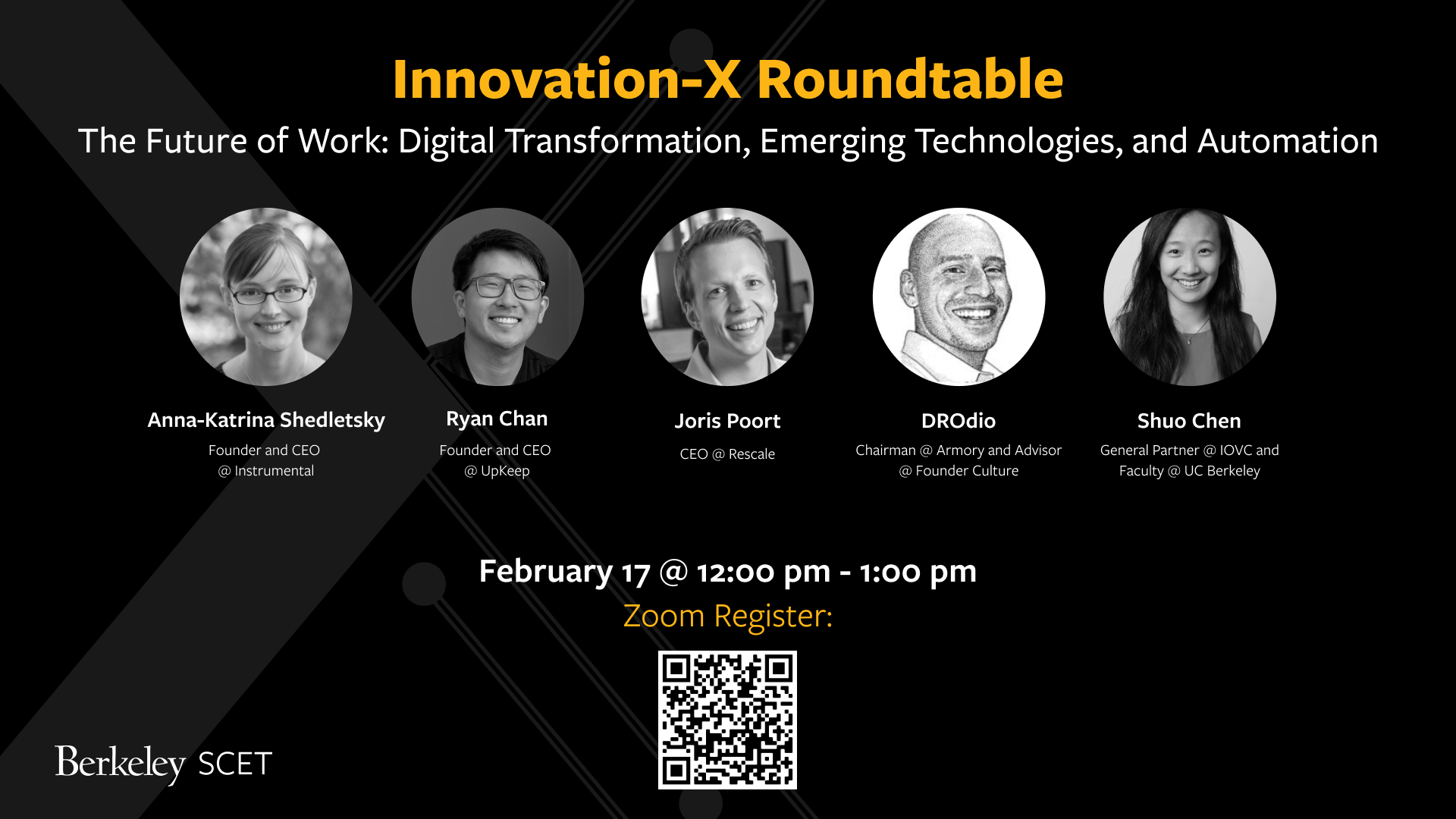 Innovation-X Roundtable

The Future of Work: Digital Transformation, Emerging Technologies, and Automation

Anna-Katrina Shedletsky
Founder and CEO @ Instrumental

Ryan Chan
Founder and CEO @ UpKeep

Joris Poort
CEO @ Rescale

DROdio
Chairman @ Armory and Advisor @ Founder Culture

Shuo Chen
General Partner @ IOVC and Faculty @ UC Berkeley

February 17 @ 12:00 pm - 1:00 pm
Zoom Register:

Berkeley SCET